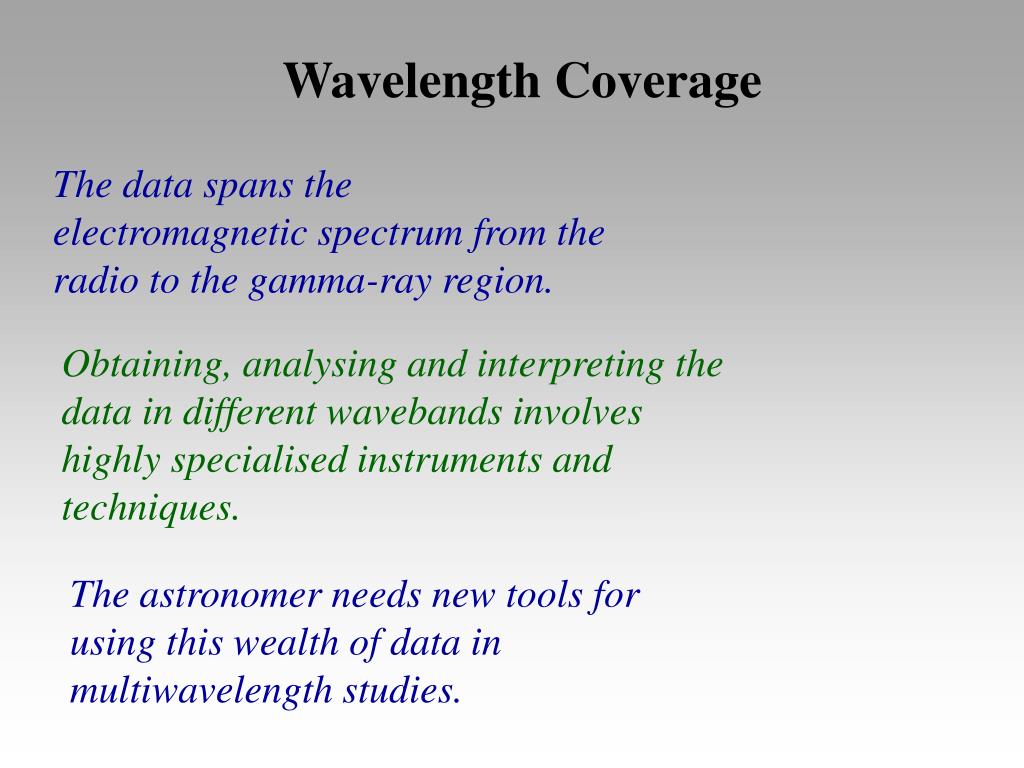 Wavelength Coverage

The data spans the electromagnetic spectrum from the radio to the gamma-ray region.

Obtaining, analysing and interpreting the data in different wavebands involves highly specialised instruments and techniques.

The astronomer needs new tools for using this wealth of data in multiwavelength studies.